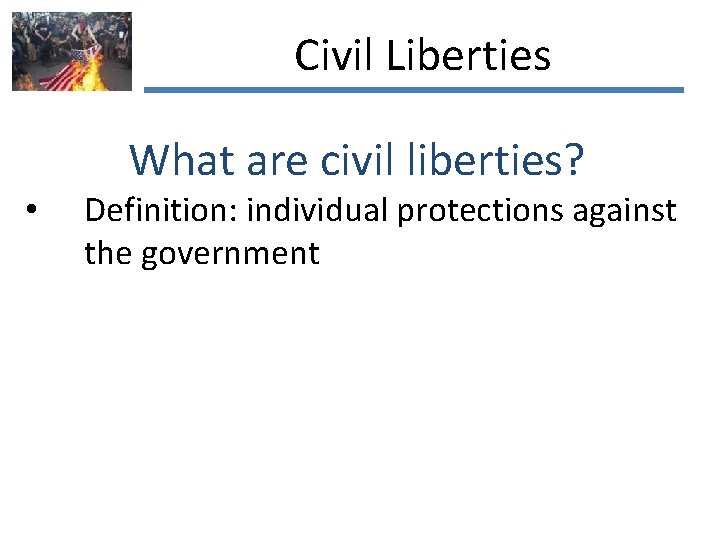 Civil Liberties

What are civil liberties?

• Definition: individual protections against the government